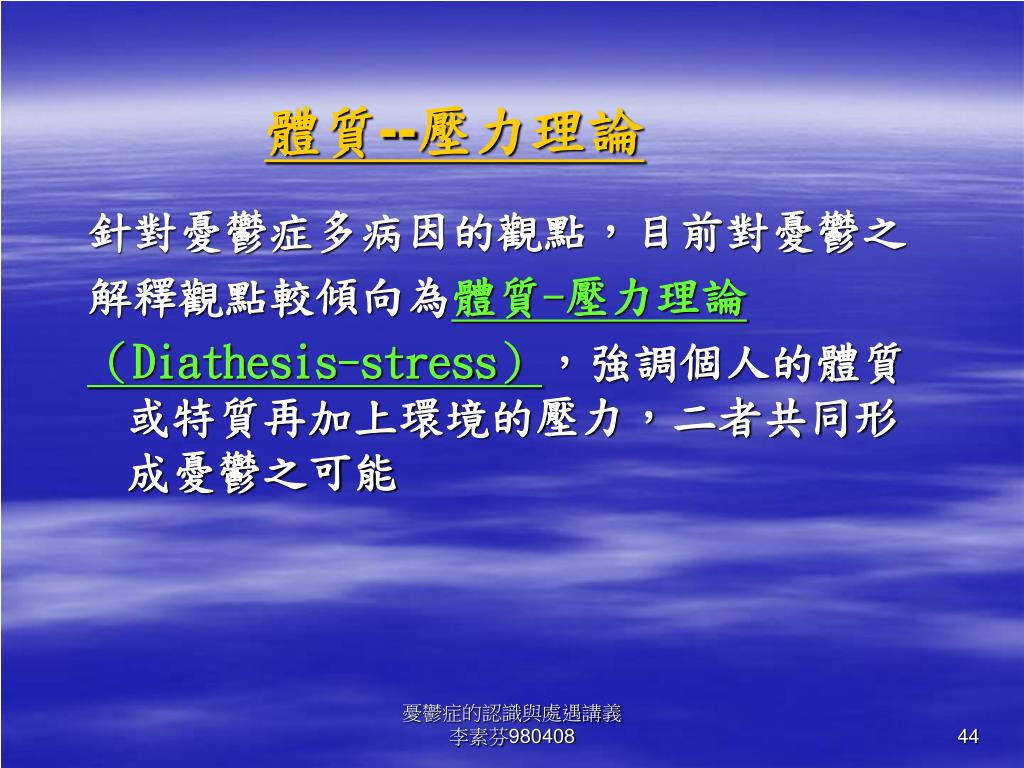 體質--壓力理論

針對憂鬱症多病因的觀點，目前對憂鬱之解釋觀點較傾向為體質-壓力理論（Diathesis-stress），強調個人的體質或特質再加上環境的壓力，二者共同形成憂鬱之可能

憂鬱症的認識與處遇講義
李素芬980408

44